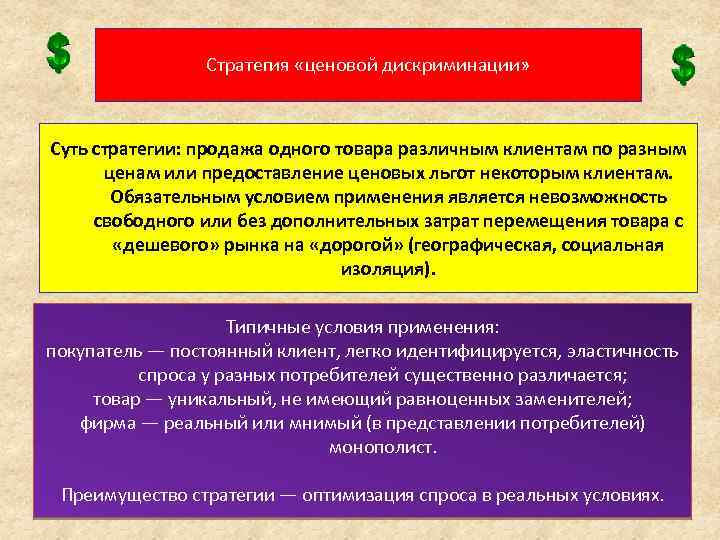 $

Стратегия «ценовой дискриминации»

$

Суть стратегии: продажа одного товара различным клиентам по разным ценам или предоставление ценовых льгот некоторым клиентам. Обязательным условием применения является невозможность свободного или без дополнительных затрат перемещения товара с «дешевого» рынка на «дорогой» (географическая, социальная изоляция).

Типичные условия применения:
покупатель — постоянный клиент, легко идентифицируется, эластичность спроса у разных потребителей существенно различается;
товар — уникальный, не имеющий равноценных заменителей;
фирма — реальный или мнимый (в представлении потребителей) монополист.

Преимущество стратегии — оптимизация спроса в реальных условиях.